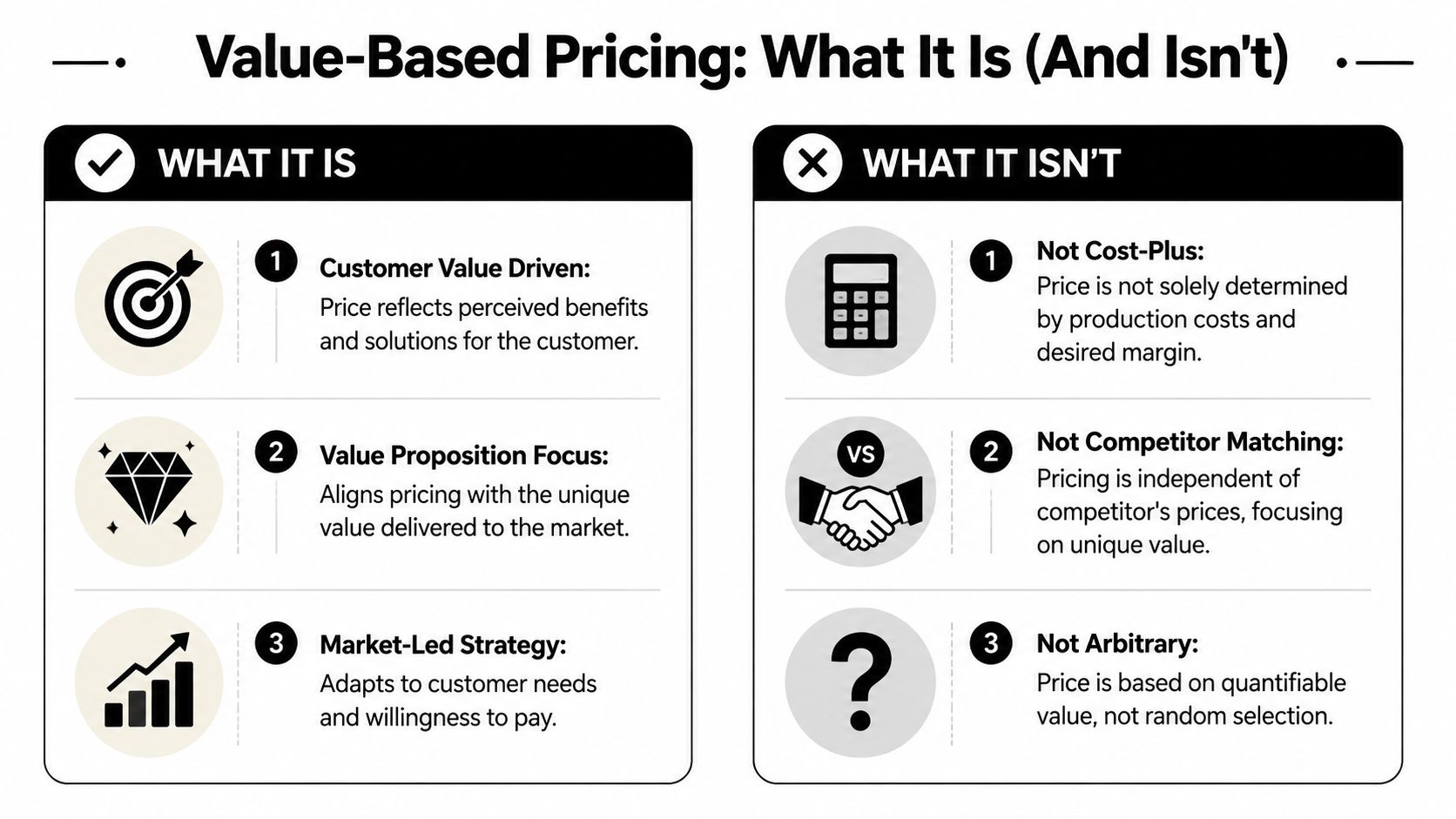 Value-Based Pricing: What It Is (And Isn't)

WHAT IT IS

1 Customer Value Driven: Price reflects perceived benefits and solutions for the customer.

2 Value Proposition Focus: Aligns pricing with the unique value delivered to the market.

3 Market-Led Strategy: Adapts to customer needs and willingness to pay.

WHAT IT ISN'T

1 Not Cost-Plus: Price is not solely determined by production costs and desired margin.

VS

2 Not Competitor Matching: Pricing is independent of competitor's prices, focusing on unique value.

?

3 Not Arbitrary: Price is based on quantifiable value, not random selection.